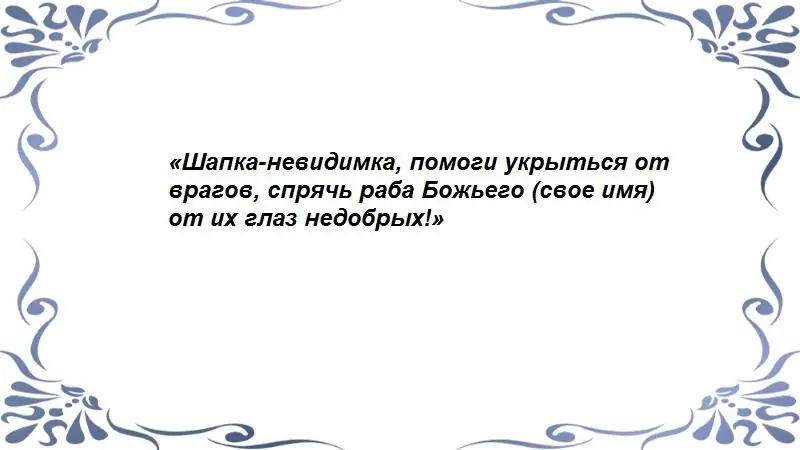 «Шапка-невидимка, помоги укрыться от врагов, спрячь раба Божьего (свое имя) от их глаз недобрых!»